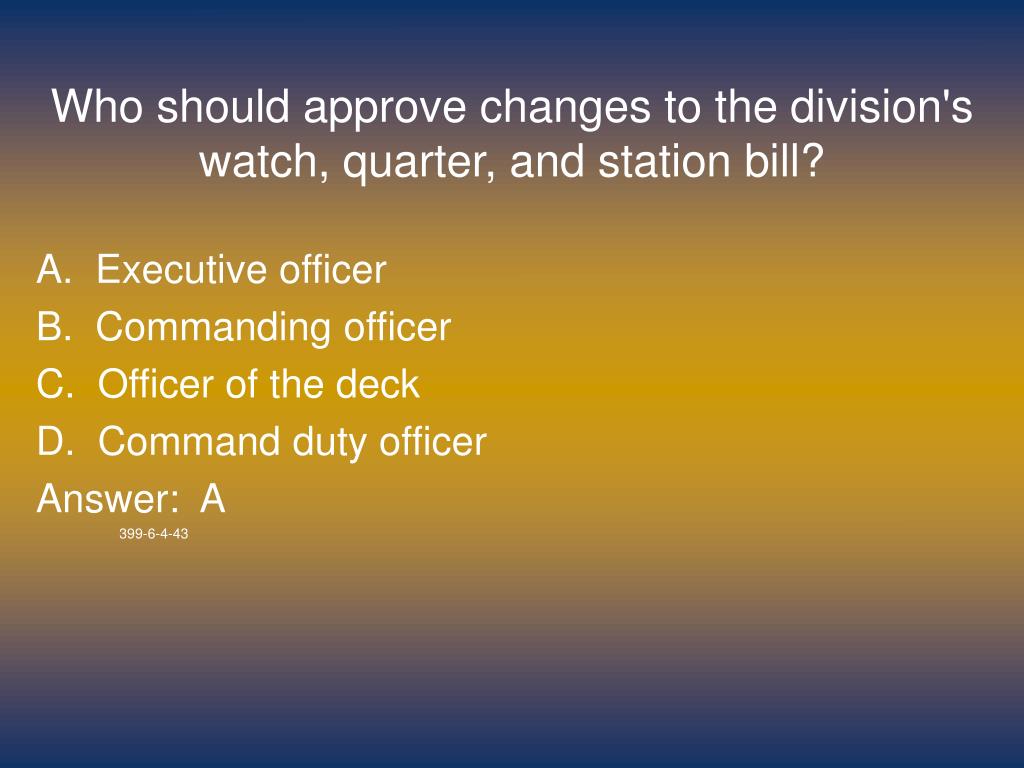 Who should approve changes to the division's watch, quarter, and station bill?

A. Executive officer
B. Commanding officer
C. Officer of the deck
D. Command duty officer
Answer: A
399-6-4-43